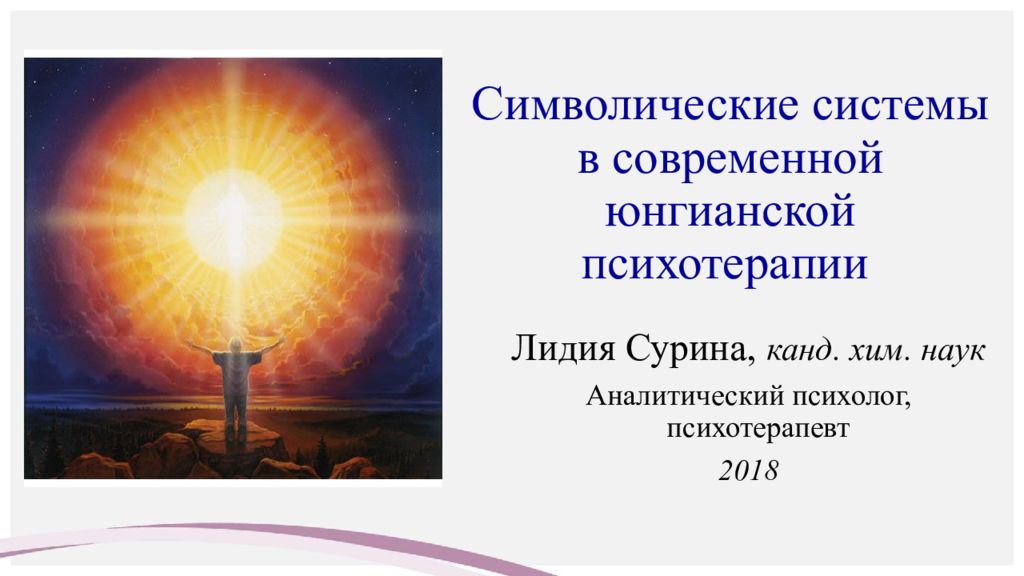 Символические системы в современной юнгианской психотерапии

Лидия Сурина, канд. хим. наук

Аналитический психолог, психотерапевт

2018